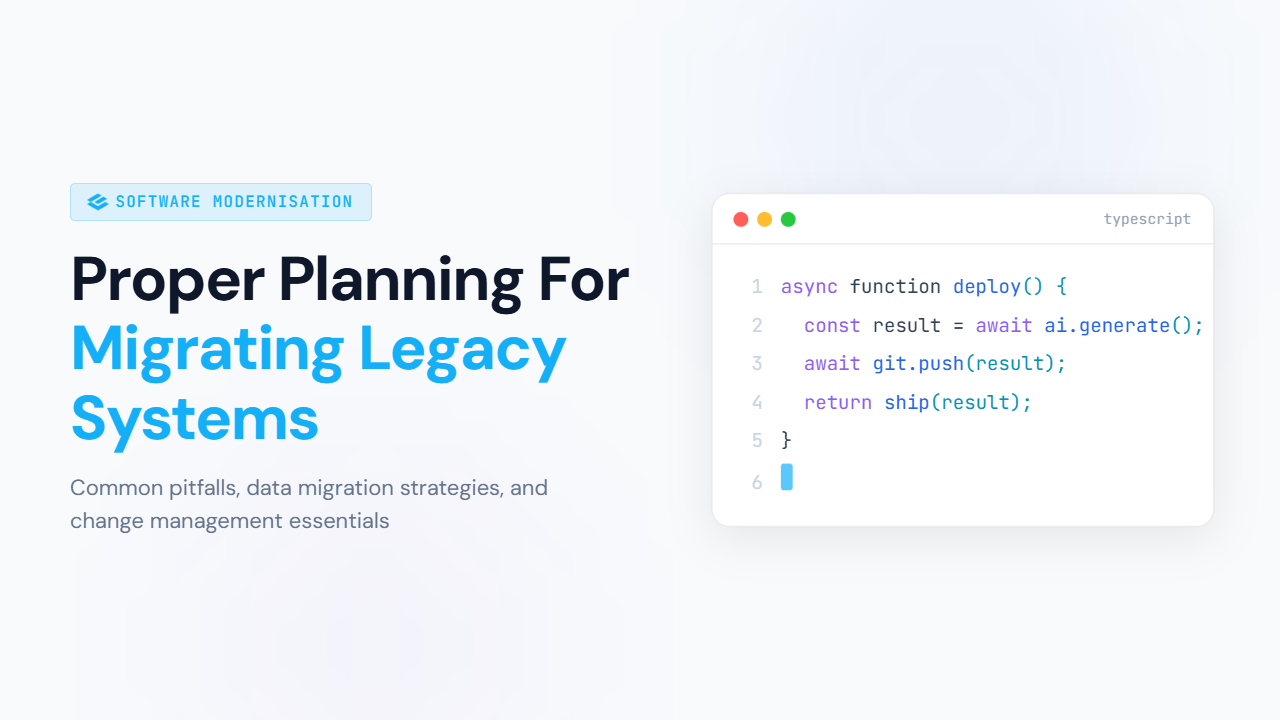 SOFTWARE MODERNISATION

Proper Planning For Migrating Legacy Systems

Common pitfalls, data migration strategies, and change management essentials

typescript

1 async function deploy() {
2   const result = await ai.generate();
3   await git.push(result);
4   return ship(result);
5 }
6